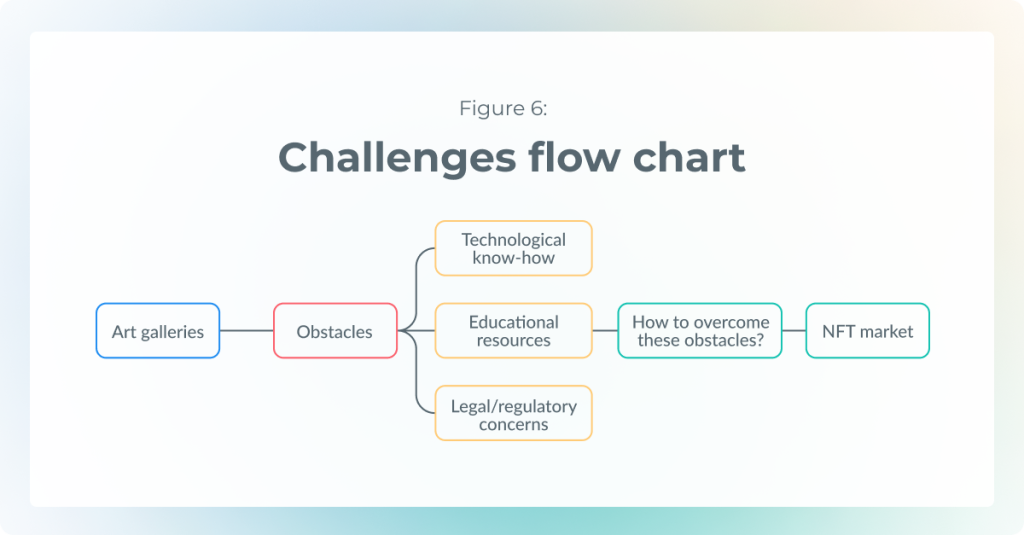 Figure 6:

Challenges flow chart

Art galleries

Obstacles

Technological know-how

Educational resources

Legal/regulatory concerns

How to overcome these obstacles?

NFT market